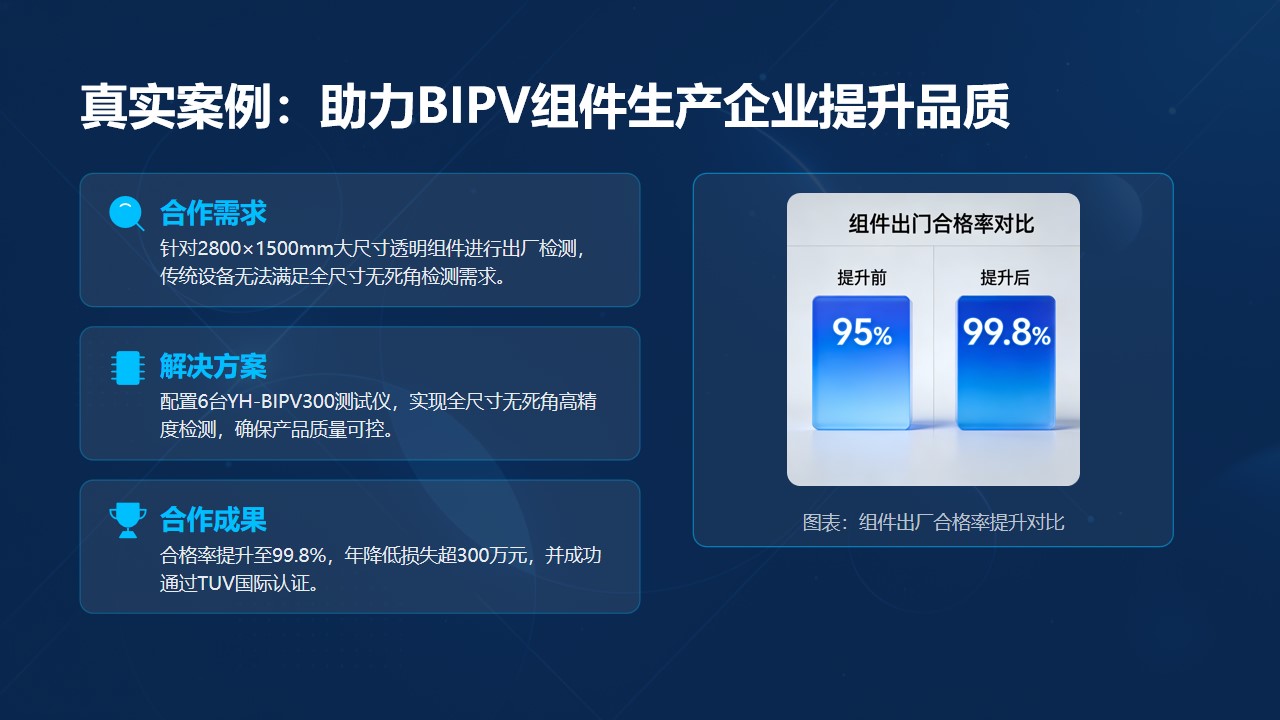 真实案例：助力BIPV组件生产企业提升品质

合作需求
针对2800×1500mm大尺寸透明组件进行出厂检测，传统设备无法满足全尺寸无死角检测需求。

解决方案
配置6台YH-BIPV300测试仪，实现全尺寸无死角高精度检测，确保产品质量可控。

合作成果
合格率提升至99.8%，年降低损失超300万元，并成功通过TUV国际认证。

组件出门合格率对比

提升前
95%

提升后
99.8%

图表：组件出厂合格率提升对比